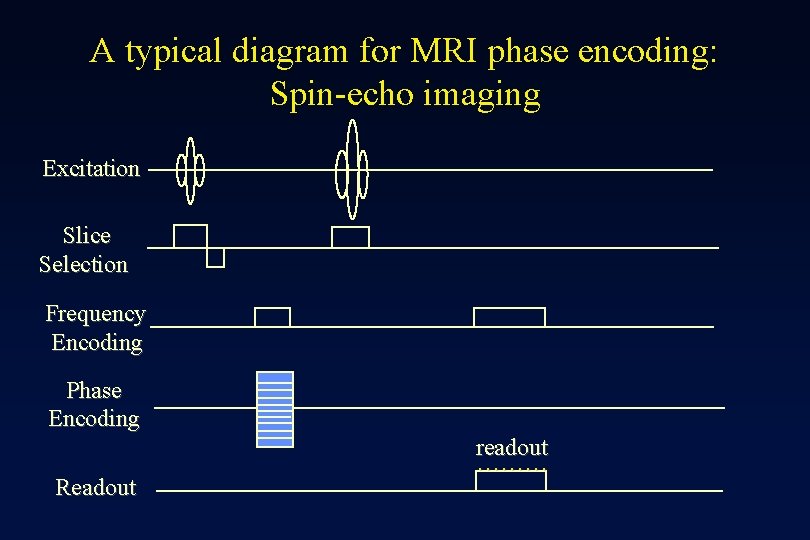 A typical diagram for MRI phase encoding:
Spin-echo imaging

Excitation

Slice
Selection

Frequency
Encoding

Phase
Encoding

readout

Readout